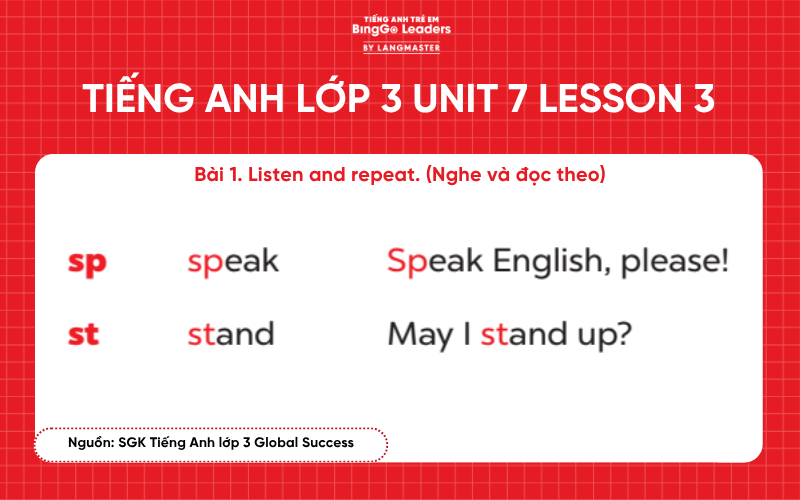 TIẾNG ANH TRẺ EM
BingGo Leaders
BY LANGMASTER

TIẾNG ANH LỚP 3 UNIT 7 LESSON 3

Bài 1. Listen and repeat. (Nghe và đọc theo)

sp speak Speak English, please!

st stand May I stand up?

Nguồn: SGK Tiếng Anh lớp 3 Global Success